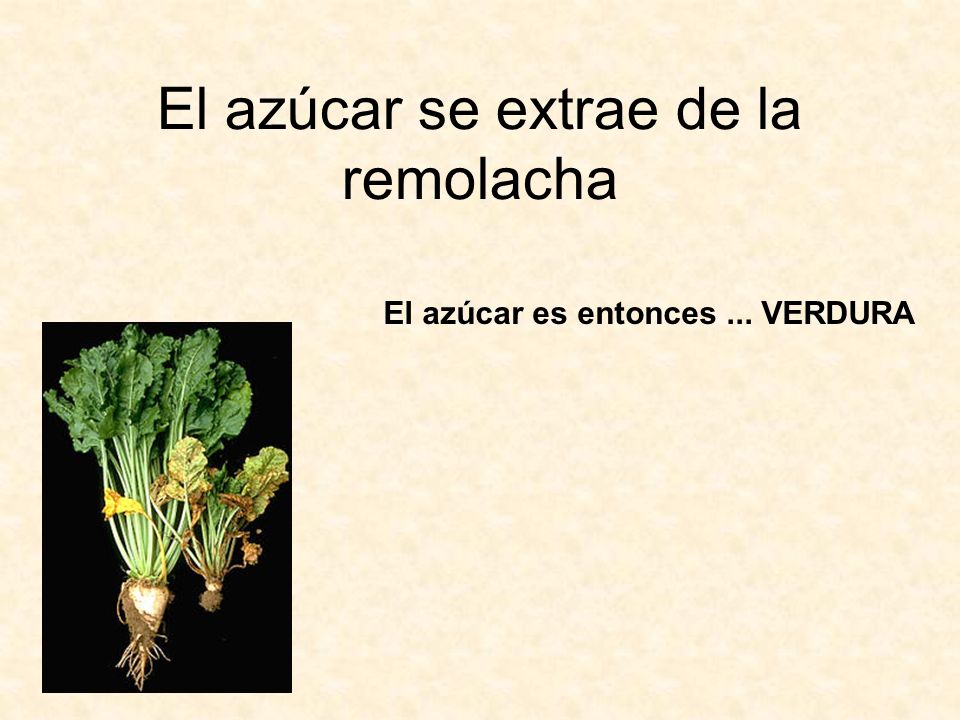 El azúcar se extrae de la remolacha

El azúcar es entonces ... VERDURA